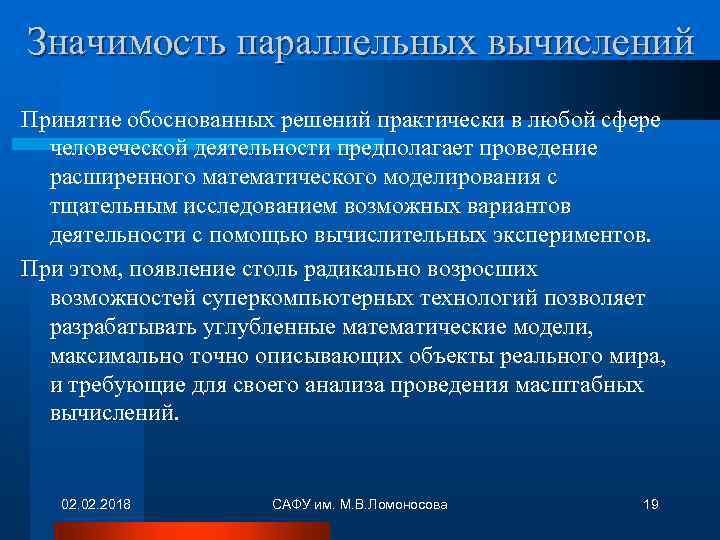 Значимость параллельных вычислений

Принятие обоснованных решений практически в любой сфере человеческой деятельности предполагает проведение расширенного математического моделирования с тщательным исследованием возможных вариантов деятельности с помощью вычислительных экспериментов.

При этом, появление столь радикально возросших возможностей суперкомпьютерных технологий позволяет разрабатывать углубленные математические модели, максимально точно описывающих объекты реального мира, и требующие для своего анализа проведения масштабных вычислений.

02.02.2018

САФУ им. М.В.Ломоносова

19